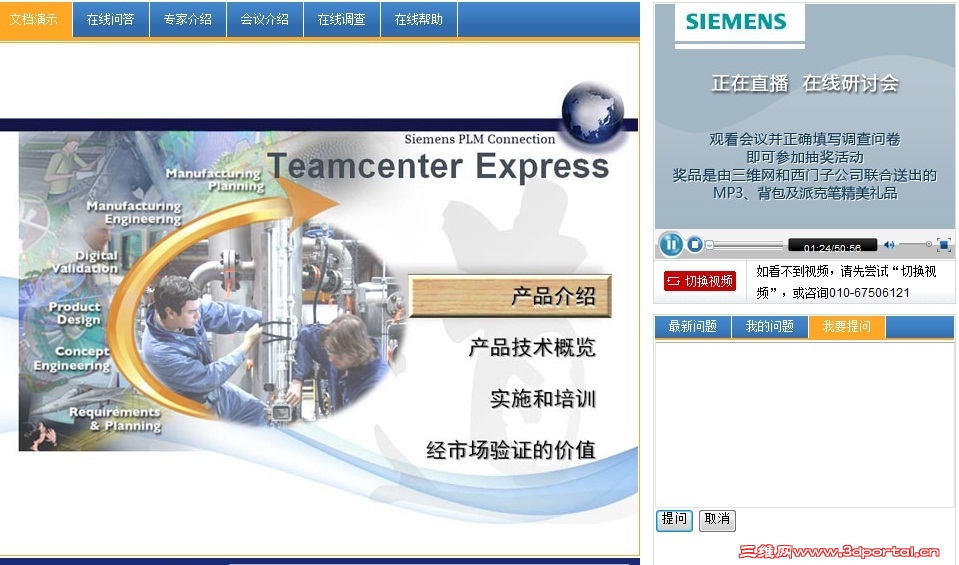 文档演示 在线问答 专家介绍 会议介绍 在线调查 在线帮助

Siemens PLM Connection

Teamcenter Express

Manufacturing Planning

Manufacturing Engineering

Digital Validation

Product Design

Concept Engineering

Requirements & Planning

产品介绍

产品技术概览

实施和培训

经市场验证的价值

SIEMENS

正在直播 在线研讨会

观看会议并正确填写调查问卷
即可参加抽奖活动
奖品是由三维网和西门子公司联合送出的
MP3、背包及派克笔精美礼品

01:24/50:56

切换视频

如看不到视频，请先尝试“切换视频”，或咨询010-67506121

最新问题 我的问题 我要提问

提问 取消

三维网www.3dportal.cn